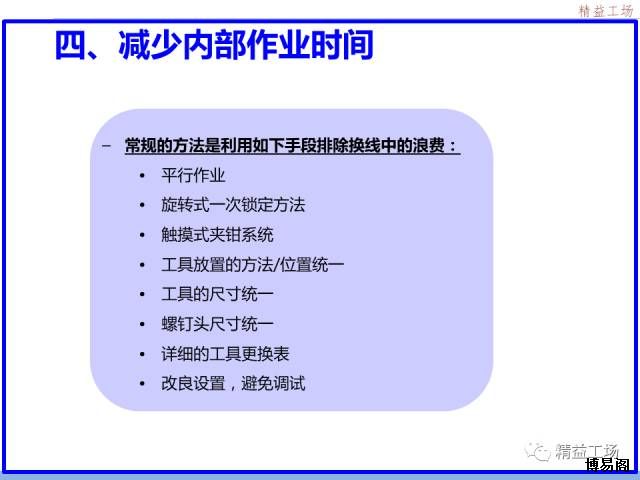 精益工场

四、减少内部作业时间

– 常规的方法是利用如下手段排除换线中的浪费：
• 平行作业
• 旋转式一次锁定方法
• 触摸式夹钳系统
• 工具放置的方法/位置统一
• 工具的尺寸统一
• 螺钉头尺寸统一
• 详细的工具更换表
• 改良设置，避免调试

精益工场

博易阁